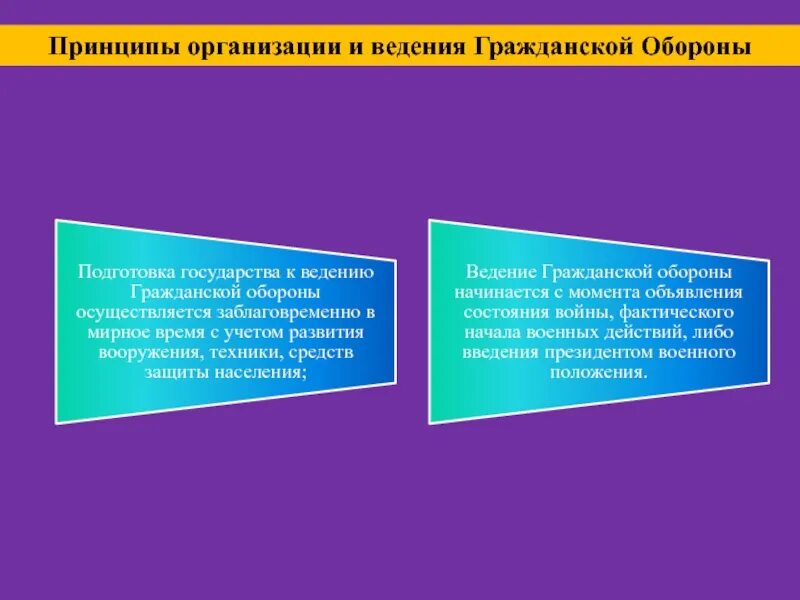 Принципы организации и ведения Гражданской Обороны

Подготовка государства к ведению Гражданской обороны осуществляется заблаговременно в мирное время с учетом развития вооружения, техники, средств защиты населения;

Ведение Гражданской обороны начинается с момента объявления состояния войны, фактического начала военных действий, либо введения президентом военного положения.